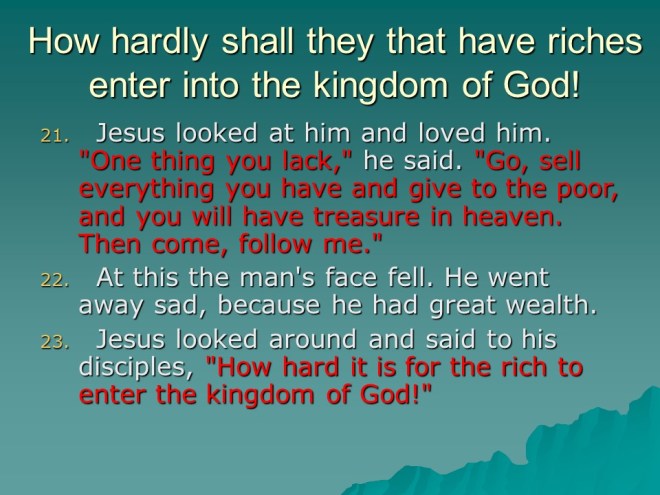 How hardly shall they that have riches enter into the kingdom of God!

21. Jesus looked at him and loved him. "One thing you lack," he said. "Go, sell everything you have and give to the poor, and you will have treasure in heaven. Then come, follow me."

22. At this the man's face fell. He went away sad, because he had great wealth.

23. Jesus looked around and said to his disciples, "How hard it is for the rich to enter the kingdom of God!"